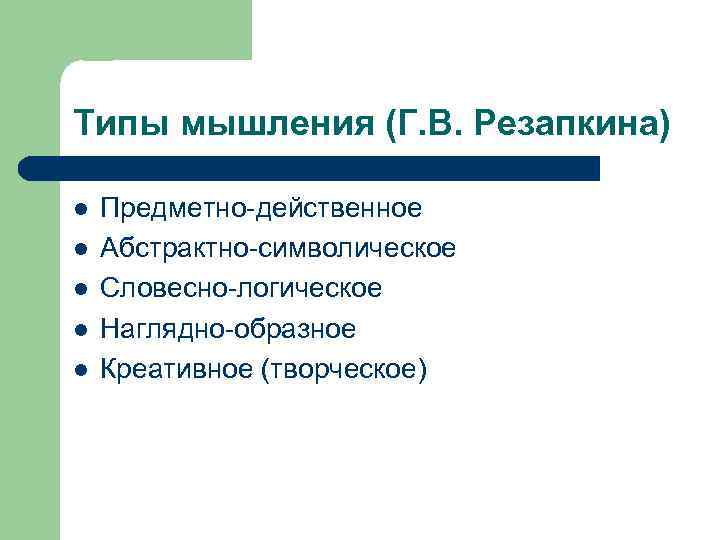 Типы мышления (Г.В. Резапкина)

- Предметно-действенное
- Абстрактно-символическое
- Словесно-логическое
- Наглядно-образное
- Креативное (творческое)